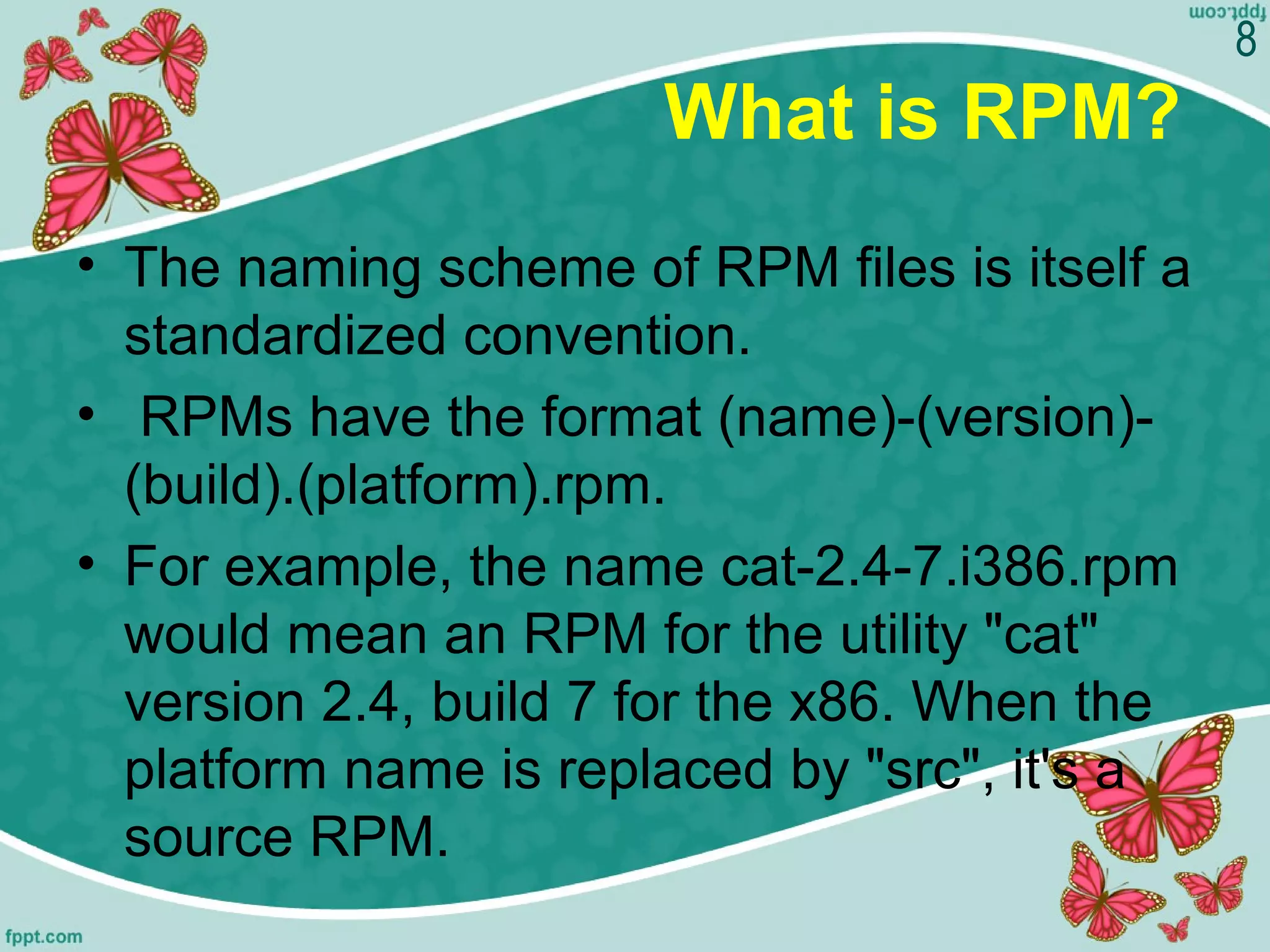 fppt.com
8

What is RPM?

• The naming scheme of RPM files is itself a standardized convention.

• RPMs have the format (name)-(version)-(build).(platform).rpm.

• For example, the name cat-2.4-7.i386.rpm would mean an RPM for the utility "cat" version 2.4, build 7 for the x86. When the platform name is replaced by "src", it's a source RPM.

fppt.com